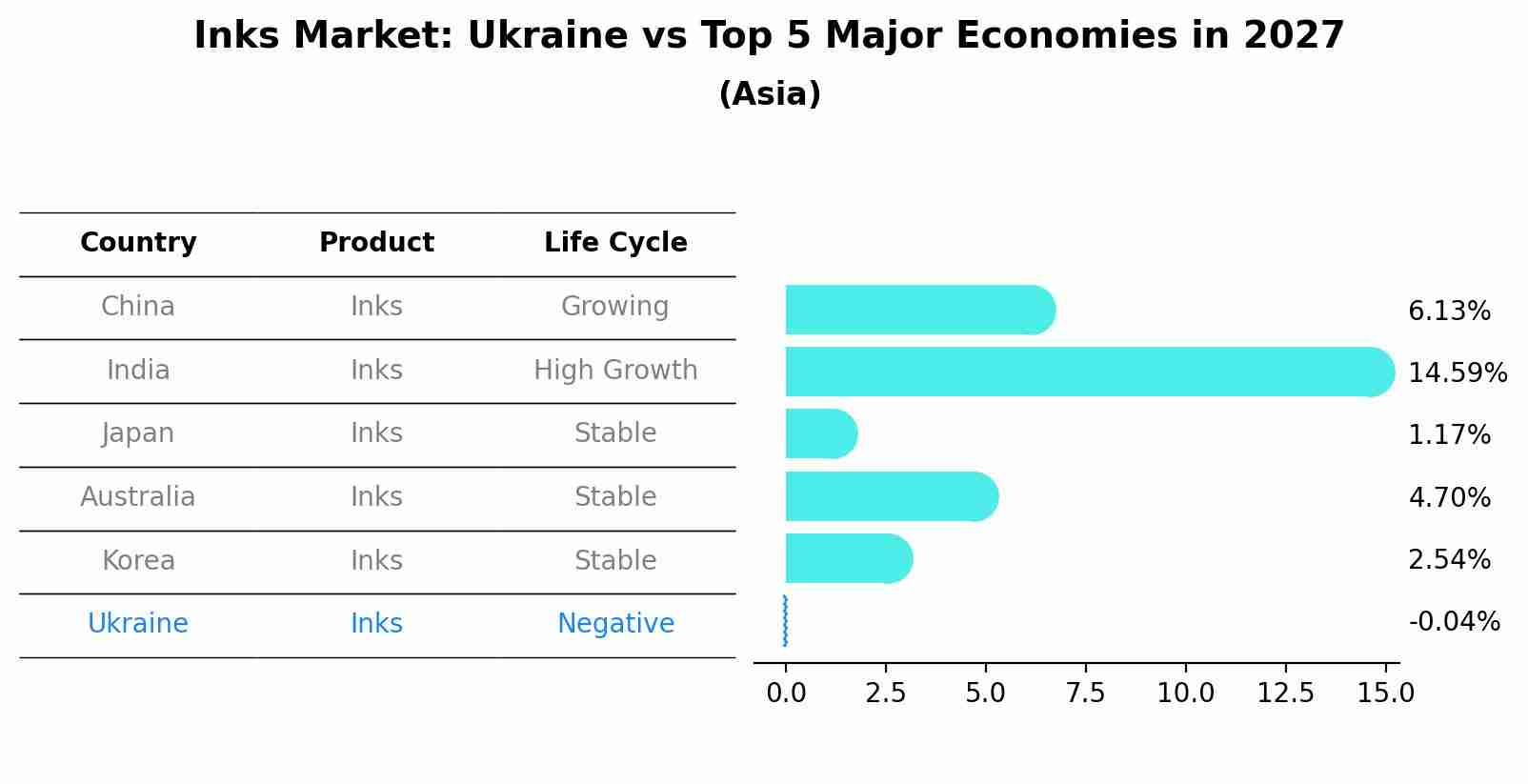 Inks Market: Ukraine vs Top 5 Major Economies in 2027
(Asia)

| Country | Product | Life Cycle |
|---|---|---|
| China | Inks | Growing |
| India | Inks | High Growth |
| Japan | Inks | Stable |
| Australia | Inks | Stable |
| Korea | Inks | Stable |
| Ukraine | Inks | Negative |

6.13%
14.59%
1.17%
4.70%
2.54%
-0.04%

0.0 2.5 5.0 7.5 10.0 12.5 15.0